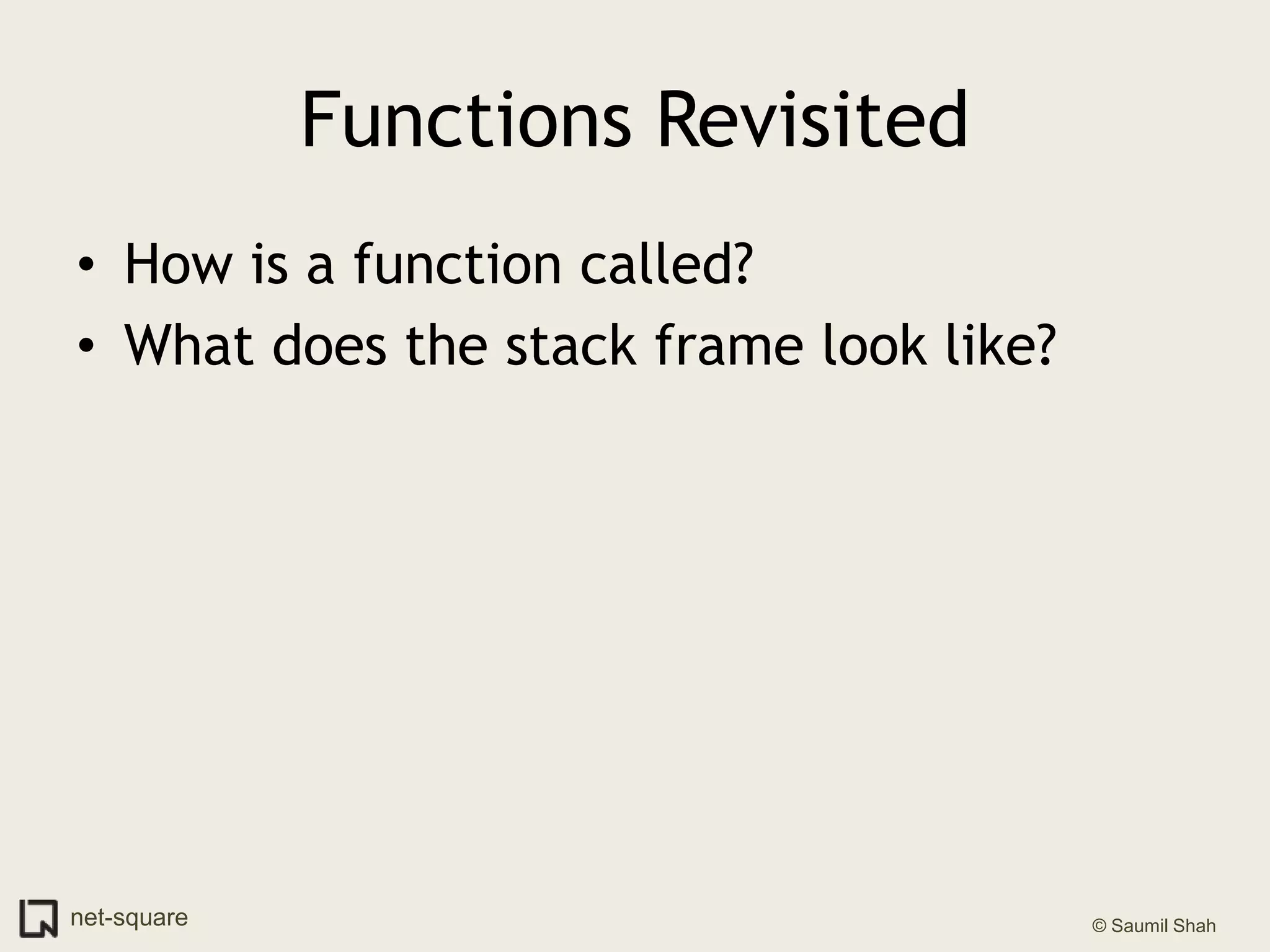 Functions Revisited

• How is a function called?
• What does the stack frame look like?

net-square

© Saumil Shah